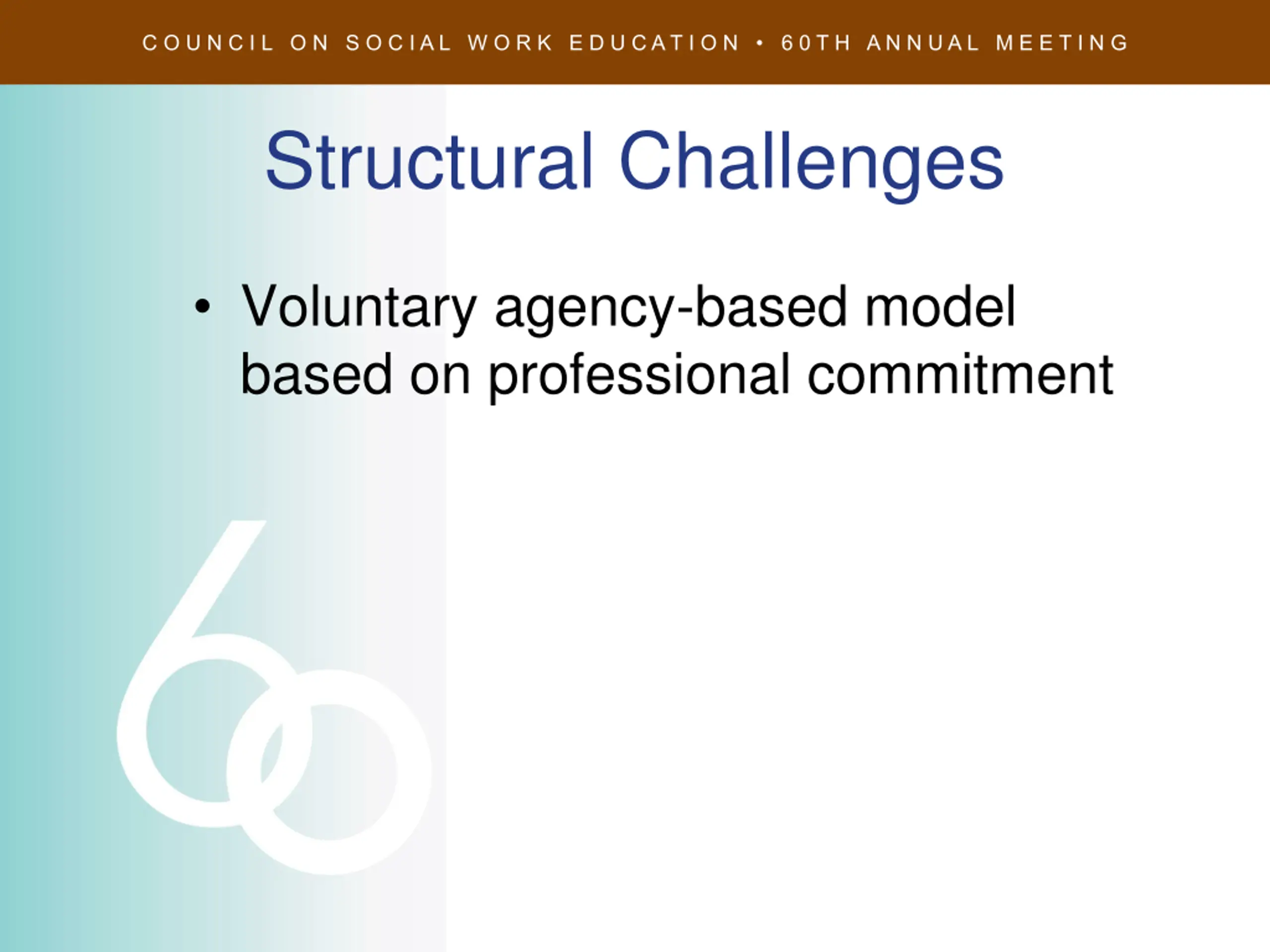 COUNCIL ON SOCIAL WORK EDUCATION • 60TH ANNUAL MEETING

Structural Challenges

• Voluntary agency-based model based on professional commitment

60